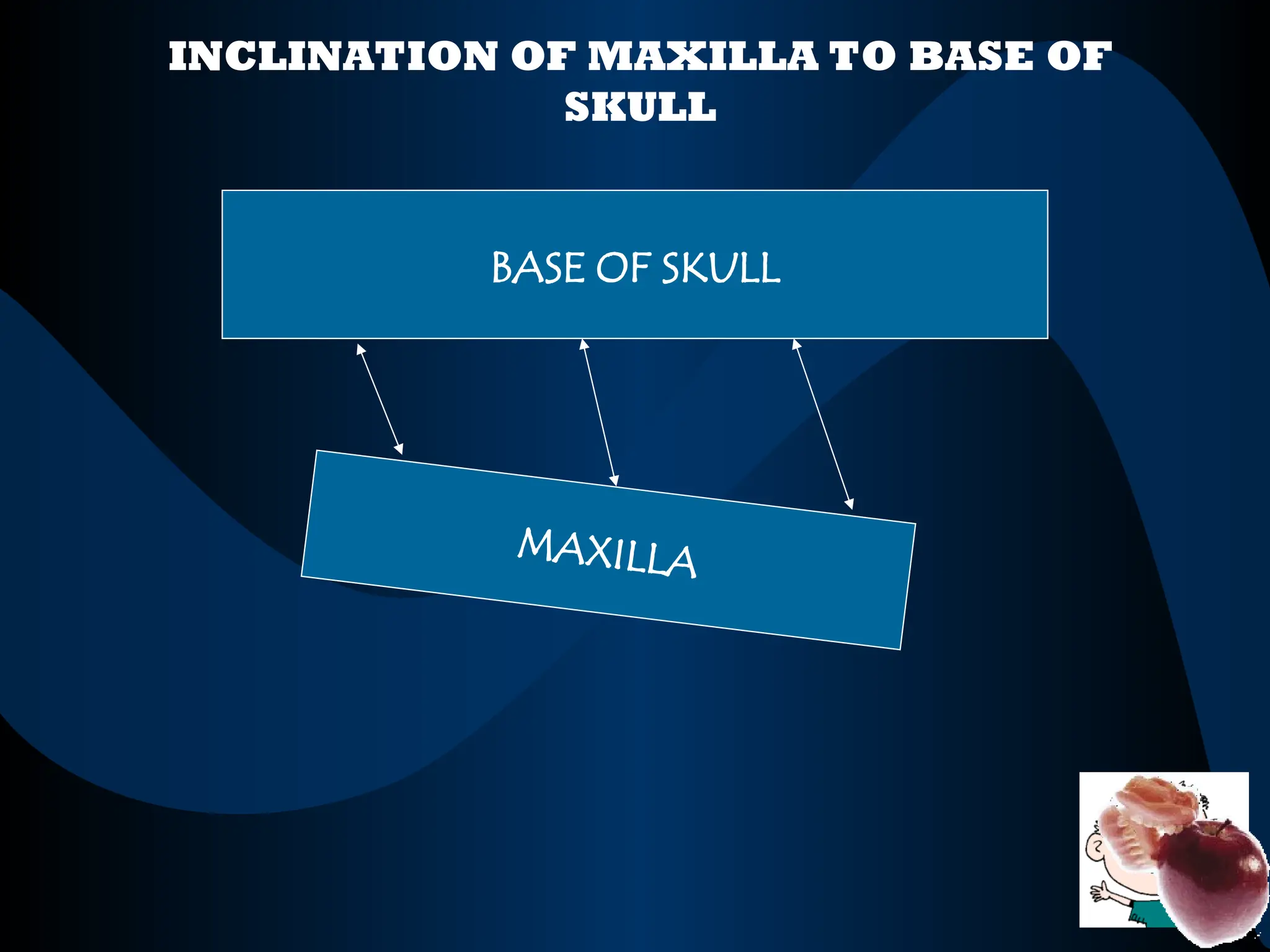 INCLINATION OF MAXILLA TO BASE OF SKULL

BASE OF SKULL

MAXILLA